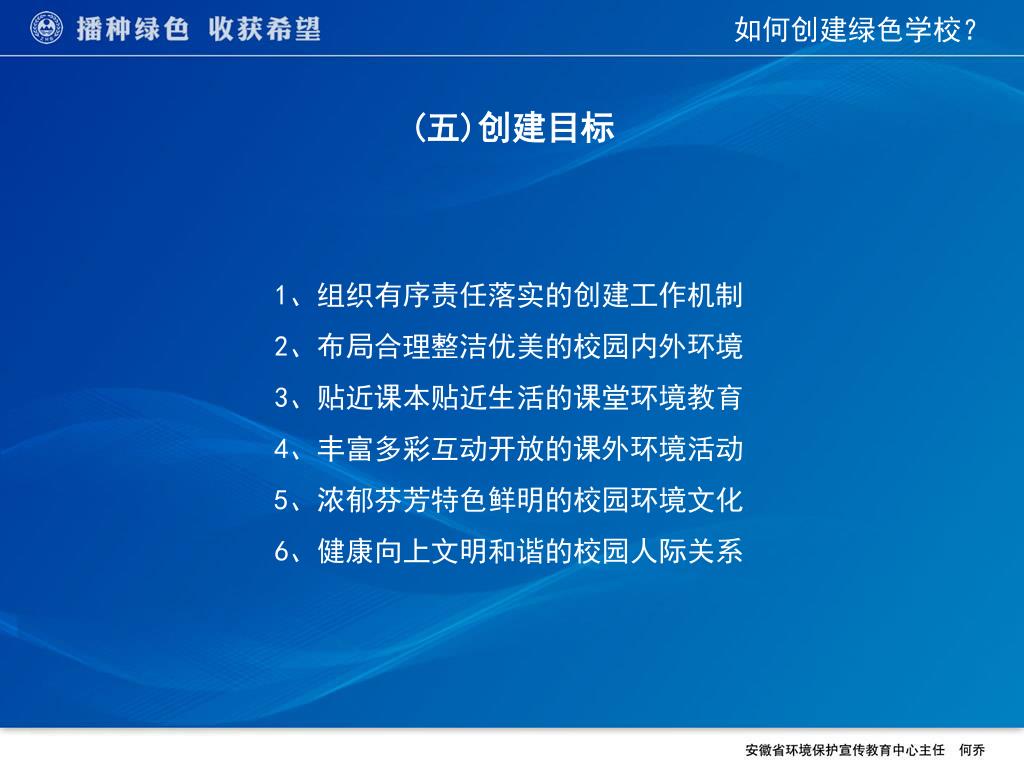 播种绿色 收获希望

如何创建绿色学校？

(五)创建目标

1、组织有序责任落实的创建工作机制
2、布局合理整洁优美的校园内外环境
3、贴近课本贴近生活的课堂环境教育
4、丰富多彩互动开放的课外环境活动
5、浓郁芬芳特色鲜明的校园环境文化
6、健康向上文明和谐的校园人际关系

安徽省环境保护宣传教育中心主任 何乔